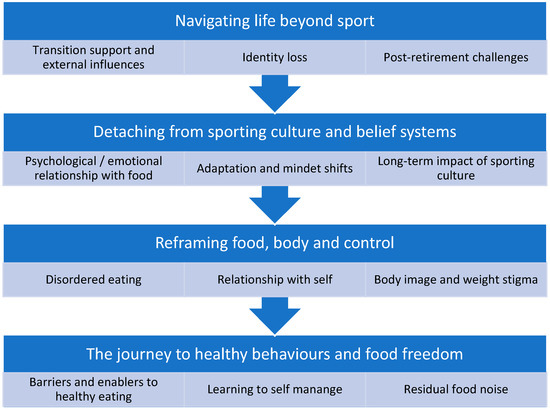 Navigating life beyond sport

Transition support and external influences

Identity loss

Post-retirement challenges

Detaching from sporting culture and belief systems

Psychological / emotional relationship with food

Adaptation and mindet shifts

Long-term impact of sporting culture

Reframing food, body and control

Disordered eating

Relationship with self

Body image and weight stigma

The journey to healthy behaviours and food freedom

Barriers and enablers to healthy eating

Learning to self manange

Residual food noise